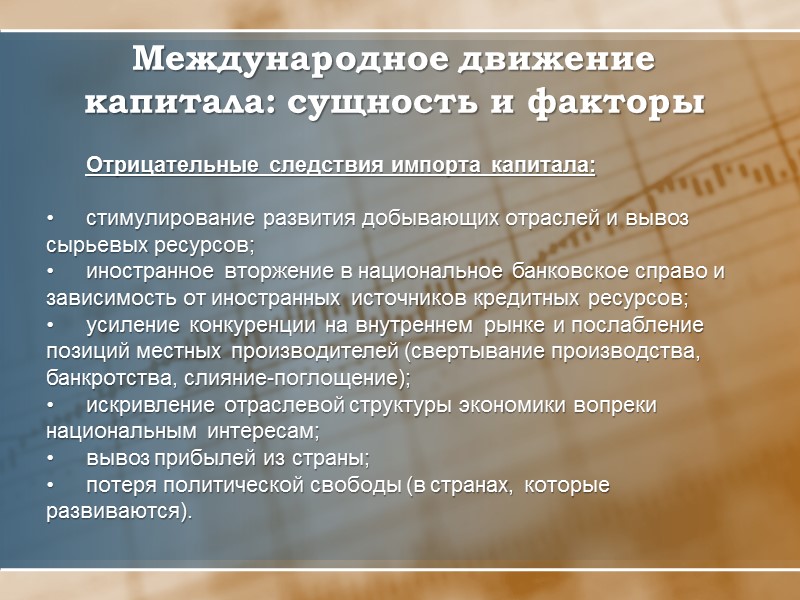 Международное движение капитала: сущность и факторы

Отрицательные следствия импорта капитала:

• стимулирование развития добывающих отраслей и вывоз сырьевых ресурсов;
• иностранное вторжение в национальное банковское справо и зависимость от иностранных источников кредитных ресурсов;
• усиление конкуренции на внутреннем рынке и послабление позиций местных производителей (свертывание производства, банкротства, слияние-поглощение);
• искривление отраслевой структуры экономики вопреки национальным интересам;
• вывоз прибылей из страны;
• потеря политической свободы (в странах, которые развиваются).